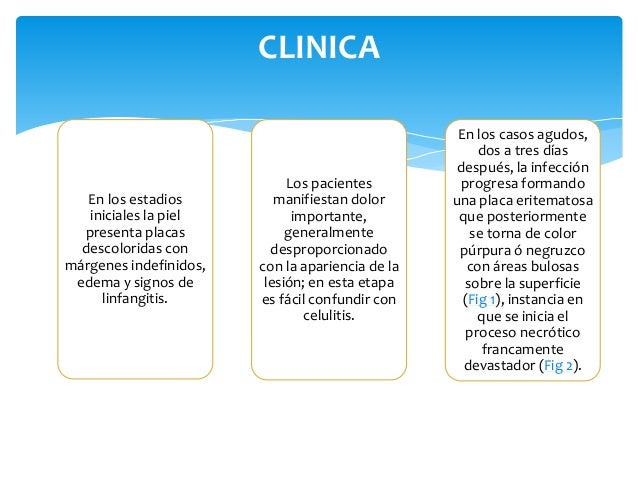 CLINICA

En los estadios iniciales la piel presenta placas descoloridas con márgenes indefinidos, edema y signos de linfangitis.

Los pacientes manifiestan dolor importante, generalmente desproporcionado con la apariencia de la lesión; en esta etapa es fácil confundir con celulitis.

En los casos agudos, dos a tres días después, la infección progresa formando una placa eritematosa que posteriormente se torna de color púrpura ó negruzco con áreas bulosas sobre la superficie (Fig 1), instancia en que se inicia el proceso necrótico francamente devastador (Fig 2).